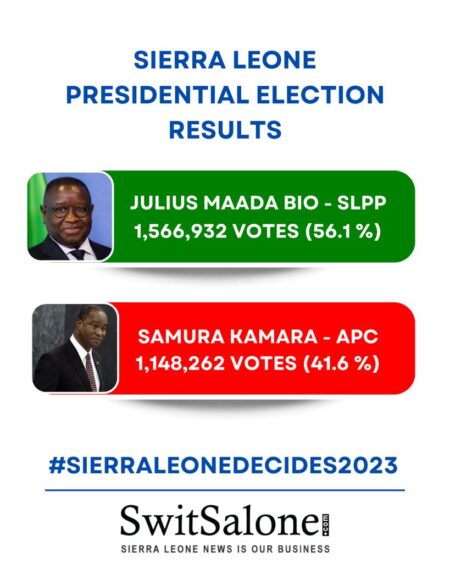 SIERRA LEONE PRESIDENTIAL ELECTION RESULTS

JULIUS MAADA BIO - SLPP
1,566,932 VOTES (56.1 %)

SAMURA KAMARA - APC
1,148,262 VOTES (41.6 %)

#SIERRALEONEDECIDES2023

SwitSalone.com
SIERRA LEONE NEWS IS OUR BUSINESS